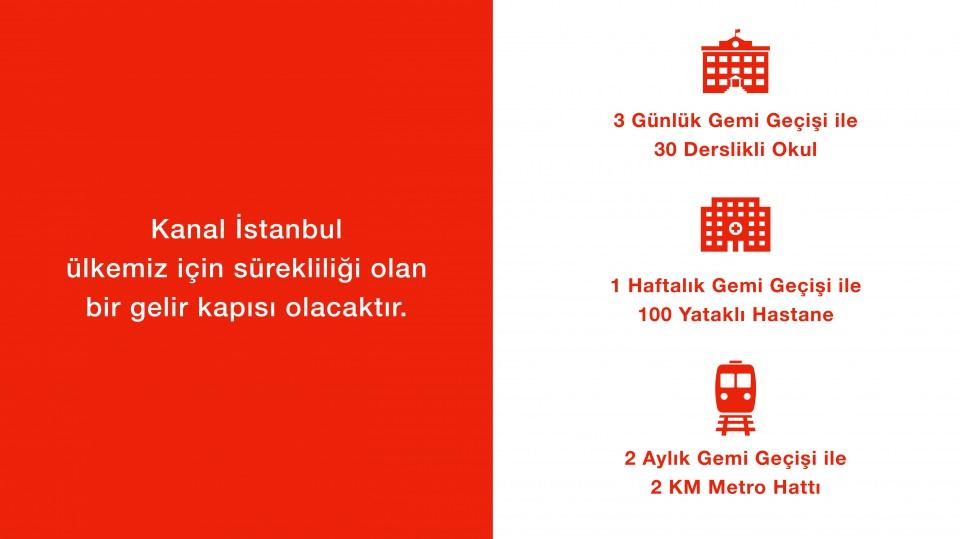 Kanal İstanbul
ülkemiz için sürekliliği olan
bir gelir kapısı olacaktır.

3 Günlük Gemi Geçişi ile
30 Derslikli Okul

1 Haftalık Gemi Geçişi ile
100 Yataklı Hastane

2 Aylık Gemi Geçişi ile
2 KM Metro Hattı